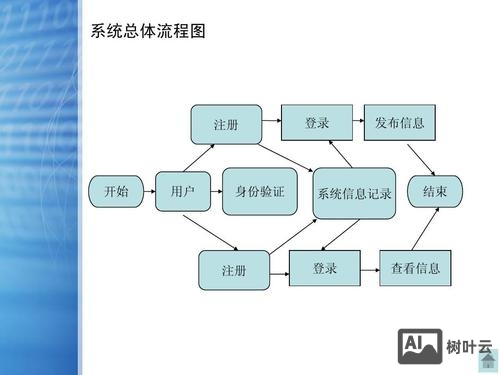 系统总体流程图

注册

登录

发布信息

开始

用户

身份验证

系统信息记录

结束

注册

登录

查看信息

AI 树叶云